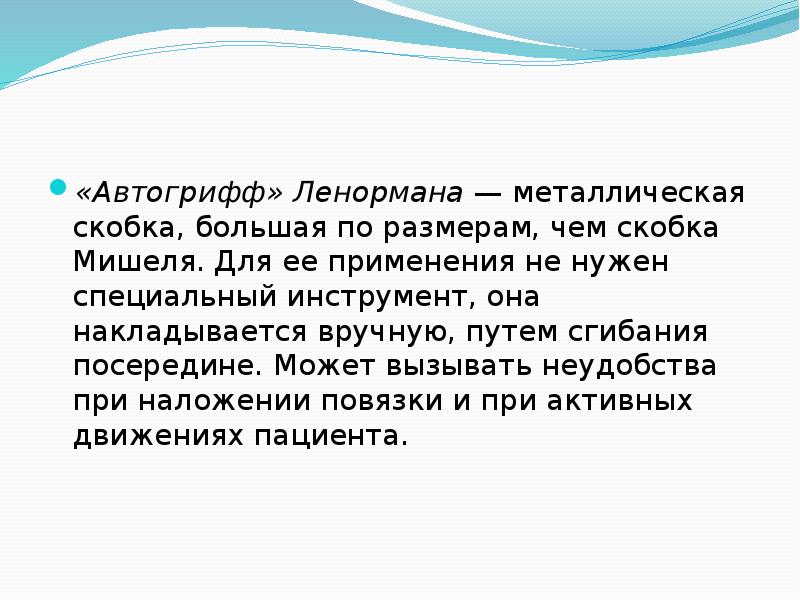 «Автогрифф» Ленормана — металлическая скобка, большая по размерам, чем скобка Мишеля. Для ее применения не нужен специальный инструмент, она накладывается вручную, путем сгибания посередине. Может вызывать неудобства при наложении повязки и при активных движениях пациента.